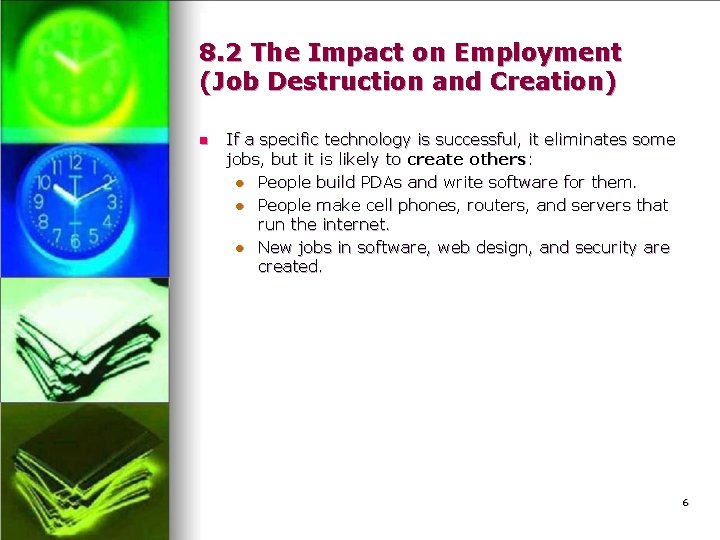 8.2 The Impact on Employment (Job Destruction and Creation)

- If a specific technology is successful, it eliminates some jobs, but it is likely to create others:
  - People build PDAs and write software for them.
  - People make cell phones, routers, and servers that run the internet.
  - New jobs in software, web design, and security are created.

6